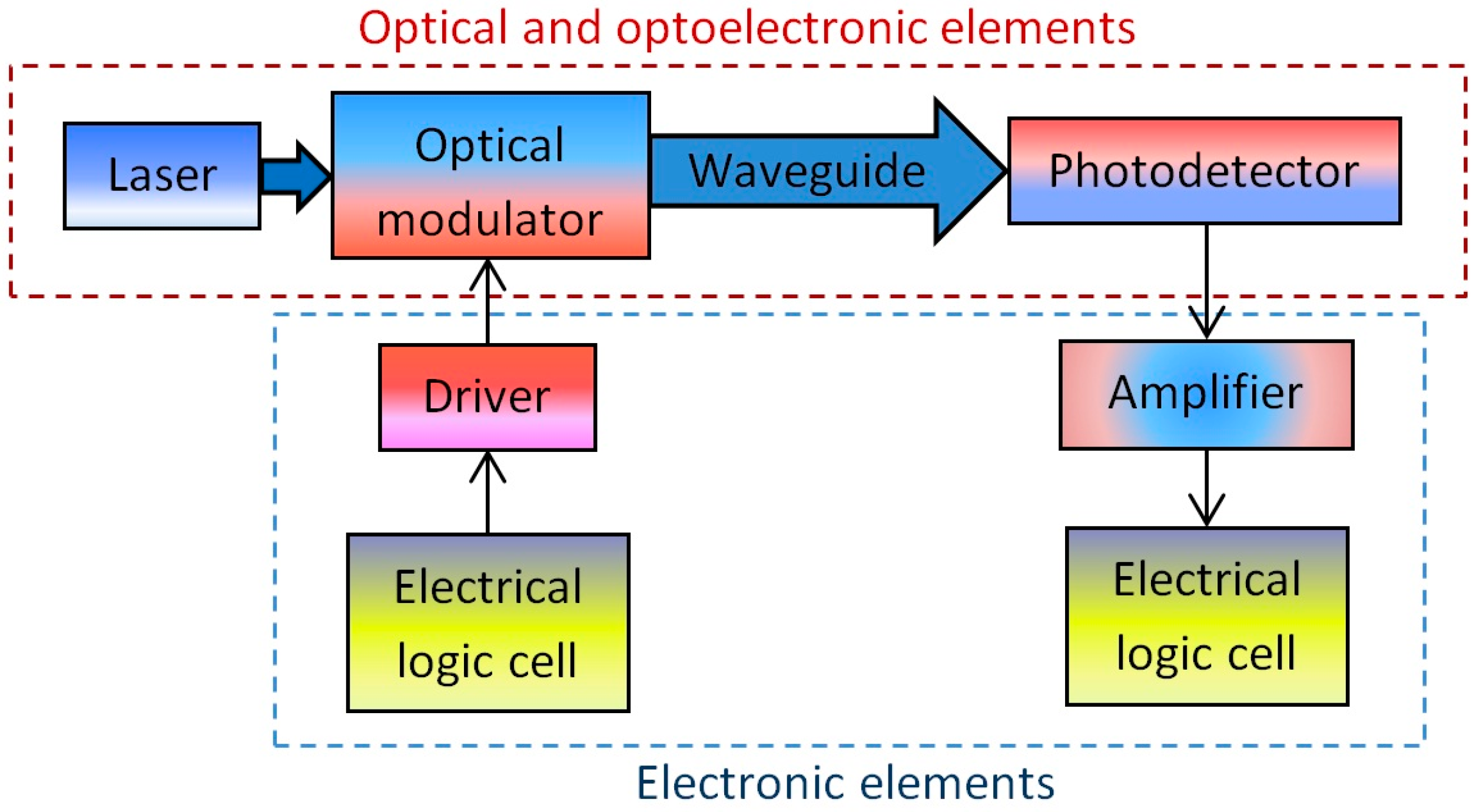 Optical and optoelectronic elements

Laser

Optical modulator

Waveguide

Photodetector

Driver

Amplifier

Electrical logic cell

Electrical logic cell

Electronic elements